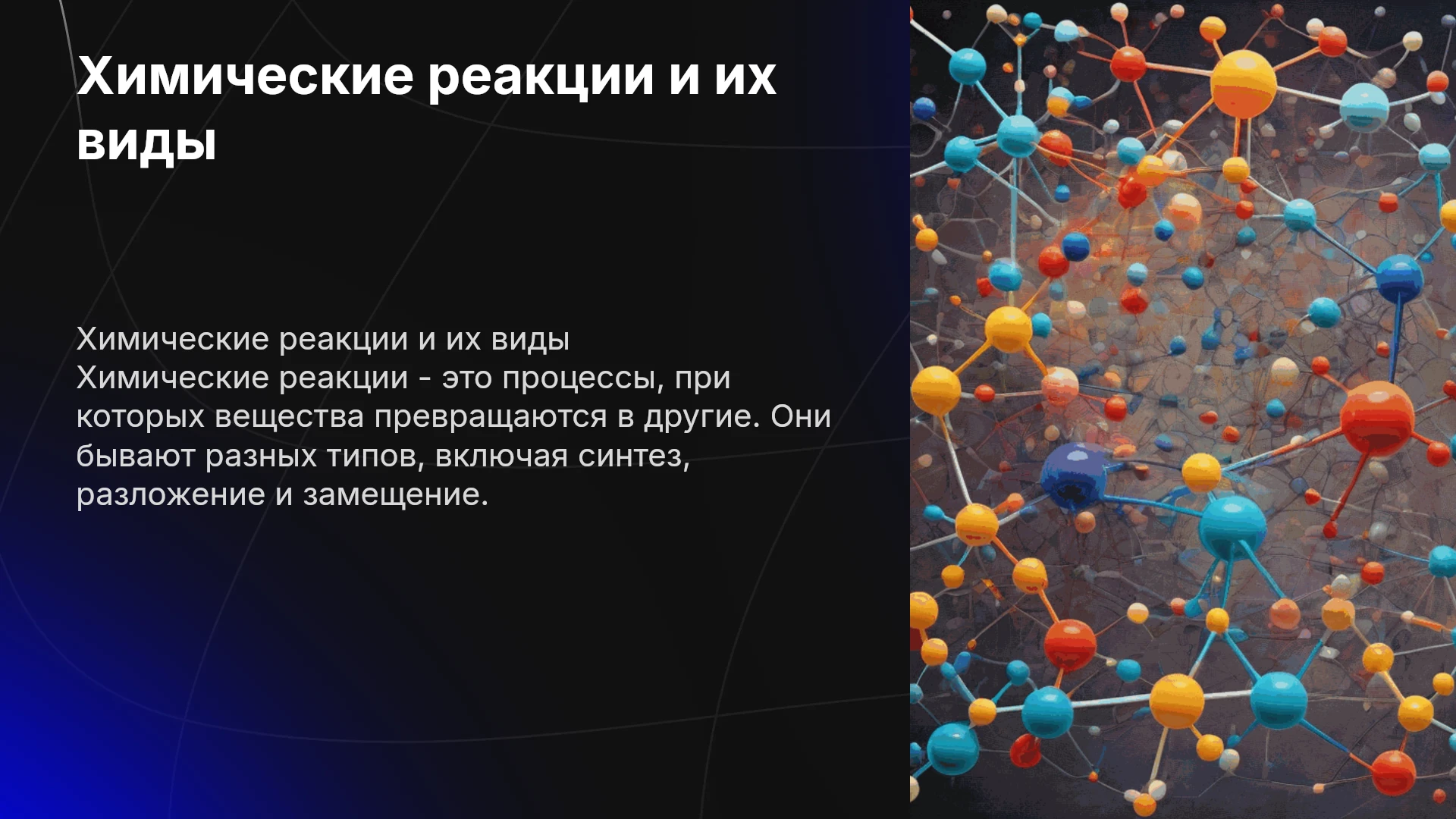 Химические реакции и их виды

Химические реакции и их виды
Химические реакции - это процессы, при которых вещества превращаются в другие. Они бывают разных типов, включая синтез, разложение и замещение.